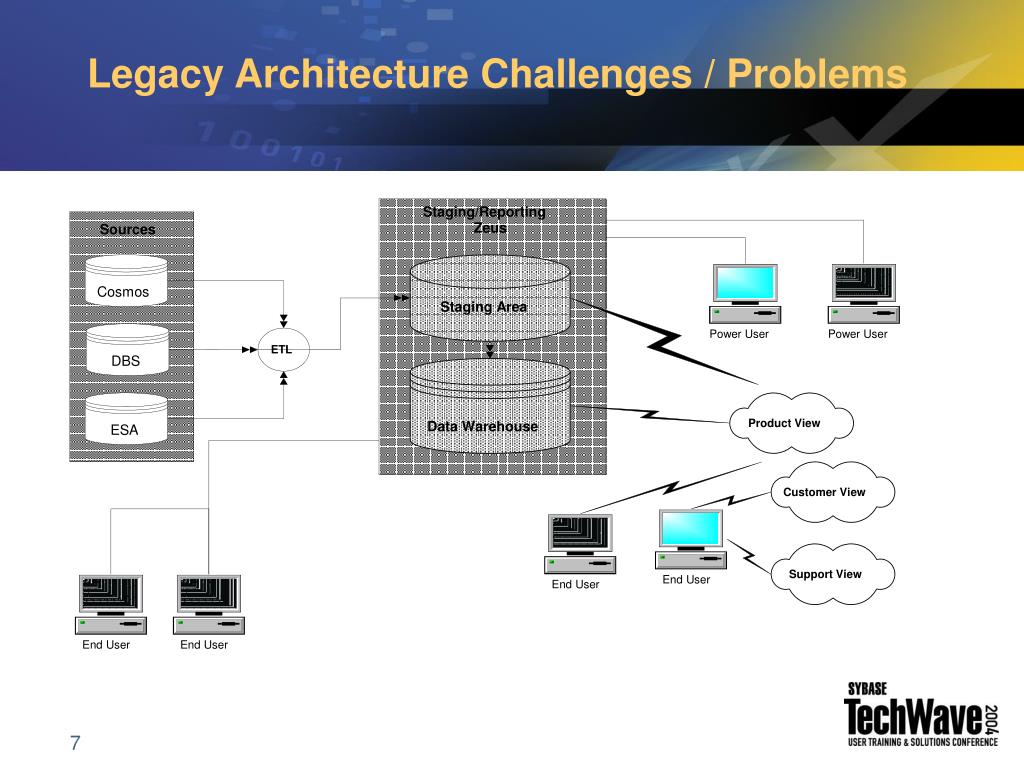 Legacy Architecture Challenges / Problems

Sources

Cosmos

DBS

ESA

ETL

Staging/Reporting
Zeus

Staging Area

Data Warehouse

Power User

Power User

Product View

Customer View

Support View

End User

End User

End User

End User

7

SYBASE
TechWave 2004
USER TRAINING & SOLUTIONS CONFERENCE